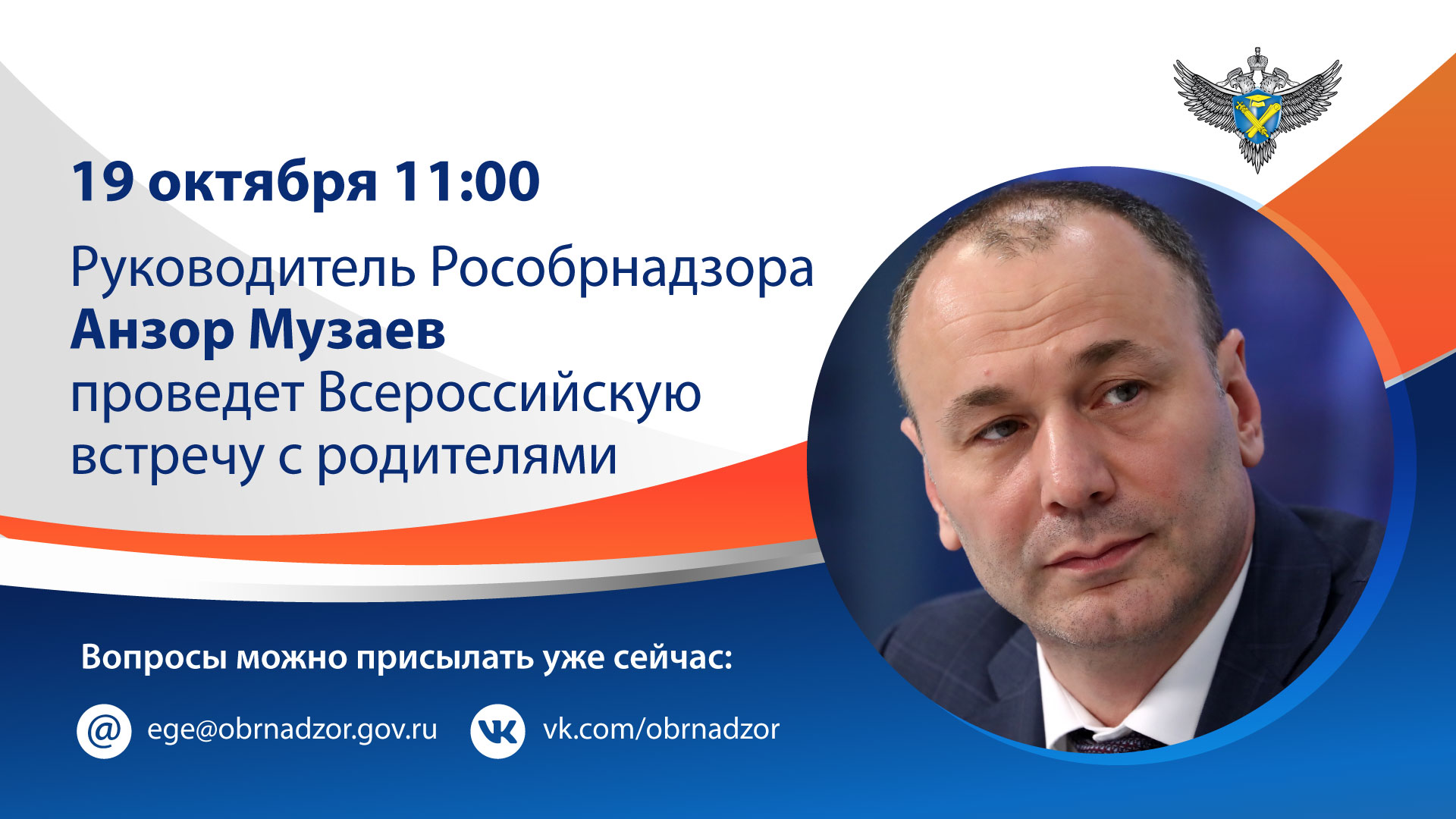 19 октября 11:00

Руководитель Рособрнадзора
Анзор Музаев
проведет Всероссийскую встречу с родителями

Вопросы можно присылать уже сейчас:

@ ege@obrnadzor.gov.ru

vk.com/obrnadzor